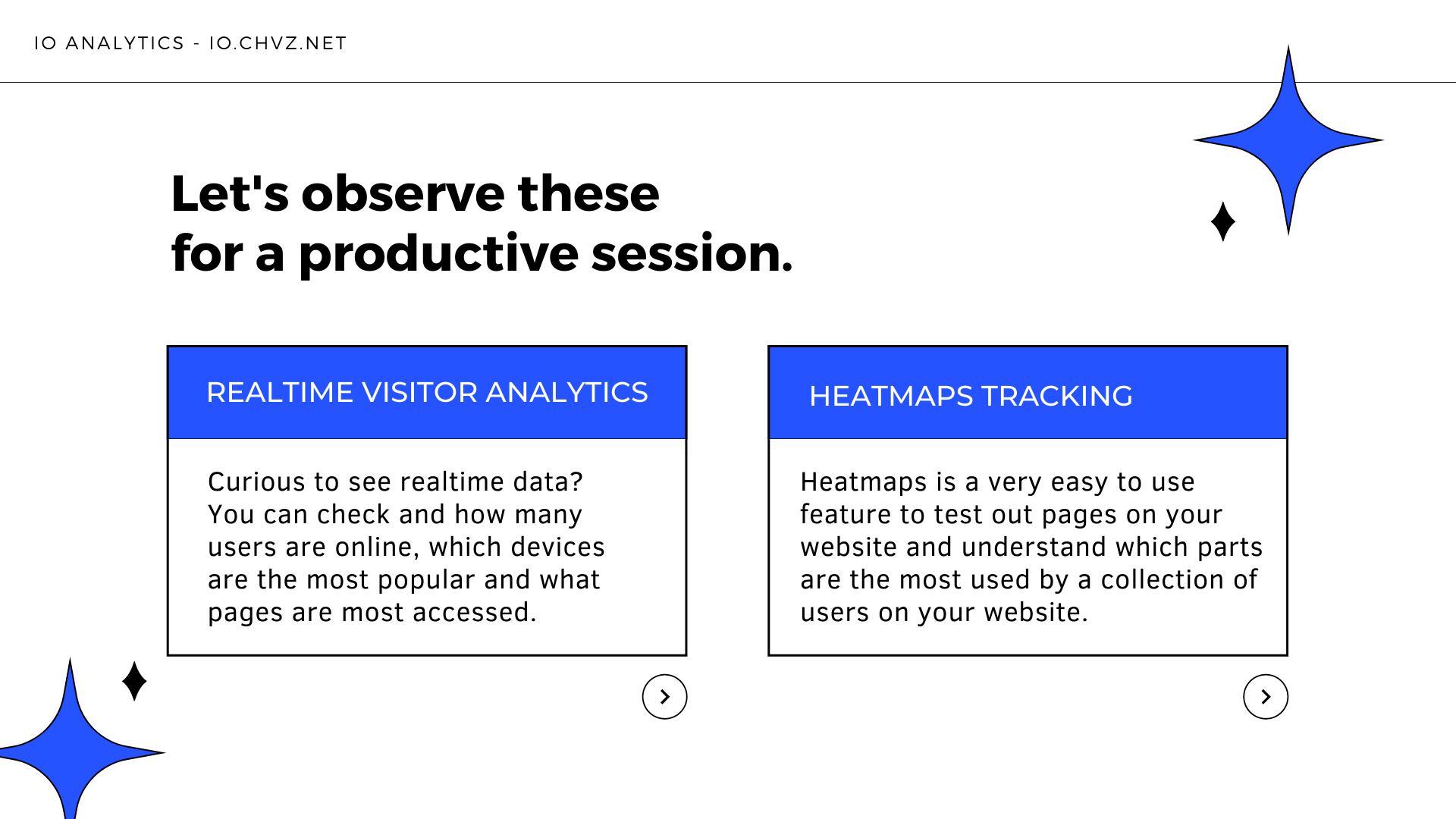 IO ANALYTICS - IO.CHVZ.NET

Let's observe these for a productive session.

REALTIME VISITOR ANALYTICS

Curious to see realtime data? You can check and how many users are online, which devices are the most popular and what pages are most accessed.

HEATMAPS TRACKING

Heatmaps is a very easy to use feature to test out pages on your website and understand which parts are the most used by a collection of users on your website.